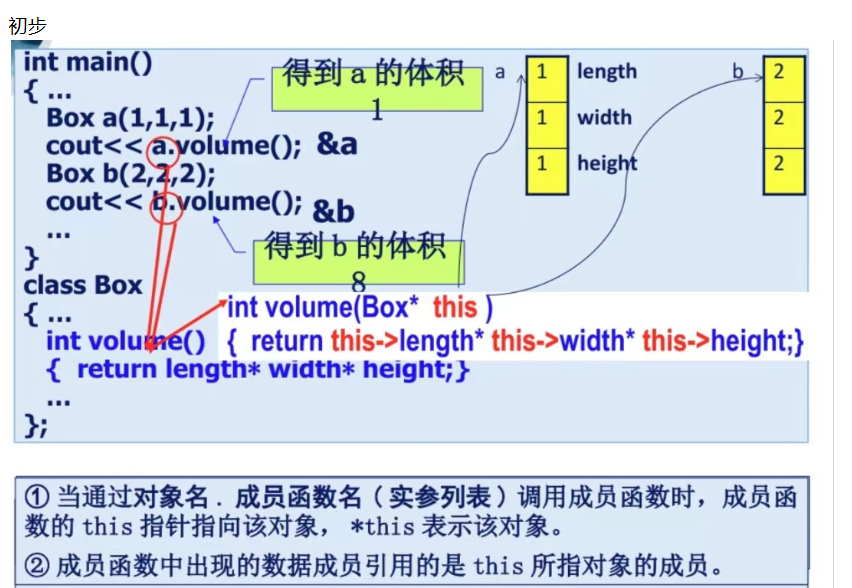 初步

int main()
{ ...
Box a(1,1,1);
cout<< a.volume(); &a
Box b(2,2,2);
cout<< b.volume(); &b
...
}
class Box
{ ...
int volume()
{ return length* width* height;}
...
};

得到 a 的体积 1

得到 b 的体积 8

int volume(Box* this )
{ return this->length* this->width* this->height;}

a

| 1 | length |
|---|---|
| 1 | width |
| 1 | height |

b

| 2 |
|---|
| 2 |
| 2 |

① 当通过对象名．成员函数名（实参列表）调用成员函数时，成员函数的 this 指针指向该对象， *this 表示该对象。

② 成员函数中出现的数据成员引用的是 this 所指对象的成员。